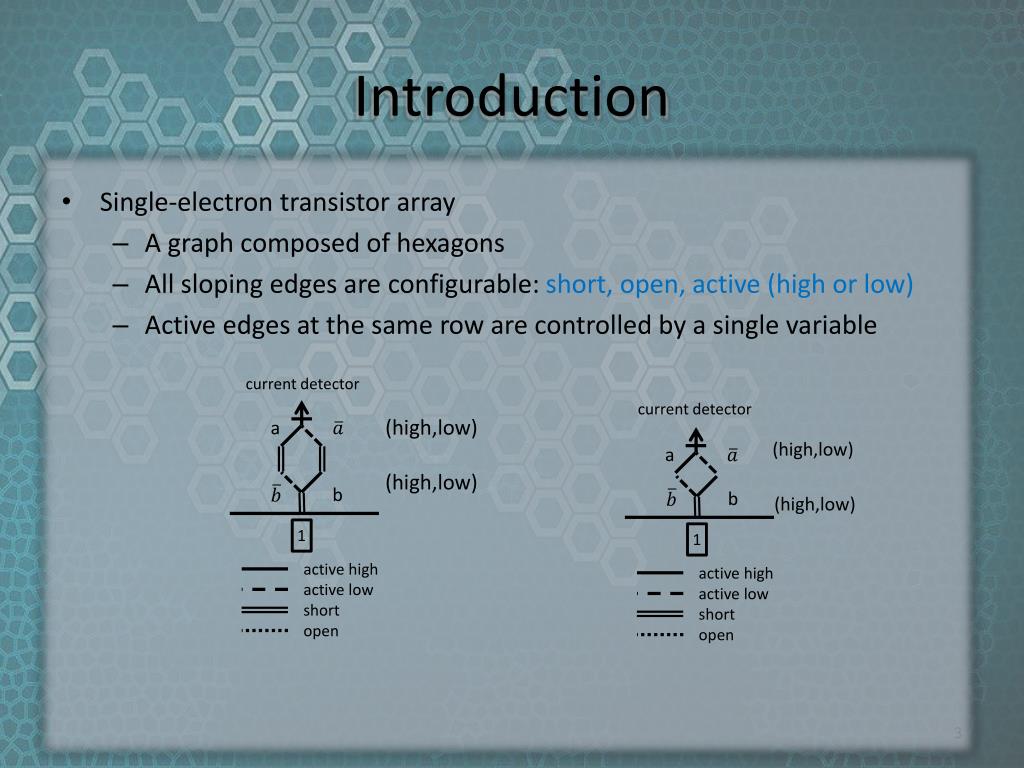 Introduction

• Single-electron transistor array
 – A graph composed of hexagons
 – All sloping edges are configurable: short, open, active (high or low)
 – Active edges at the same row are controlled by a single variable

current detector

a $\bar{a}$ (high,low)

$\bar{b}$ b (high,low)

1

active high
active low
short
open

current detector

a $\bar{a}$ (high,low)

$\bar{b}$ b (high,low)

1

active high
active low
short
open

3